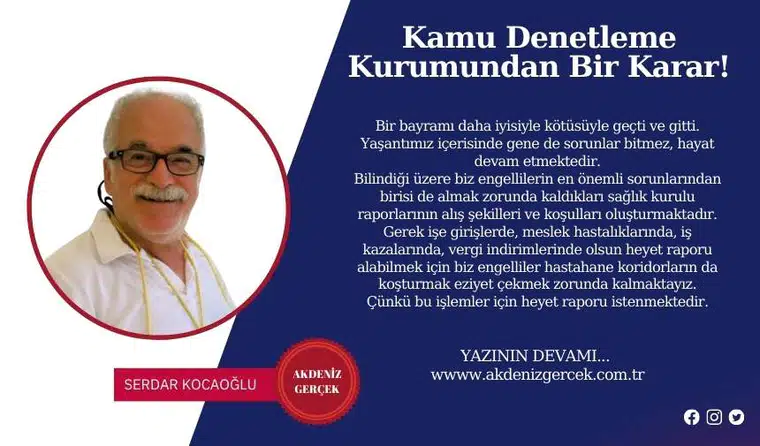 Kamu Denetleme Kurumundan Bir Karar!

Bir bayramı daha iyisiyle kötüsüyle geçti ve gitti. Yaşantımız içerisinde gene de sorunlar bitmez, hayat devam etmektedir.
Bilindiği üzere biz engellilerin en önemli sorunlarından birisi de almak zorunda kaldıkları sağlık kurulu raporlarının alış şekilleri ve koşulları oluşturmaktadır. Gerek işe girişlerde, meslek hastalıklarında, iş kazalarında, vergi indirimlerinde olsun heyet raporu alabilmek için biz engelliler hastahane koridorların da koşturmak eziyet çekmek zorunda kalmaktayız. Çünkü bu işlemler için heyet raporu istenmektedir.

YAZININ DEVAMI...
wwww.akdenizgercek.com.tr

SERDAR KOCAOĞLU

AKDENİZ GERÇEK